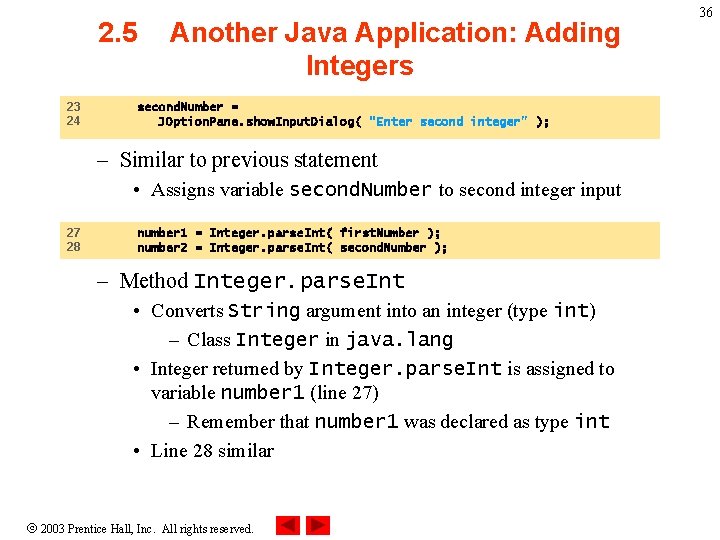 36

2.5 Another Java Application: Adding Integers

23 secondNumber =
24 JOptionPane.showInputDialog( "Enter second integer" );

– Similar to previous statement
• Assigns variable secondNumber to second integer input

27 number1 = Integer.parseInt( firstNumber );
28 number2 = Integer.parseInt( secondNumber );

– Method Integer.parseInt
• Converts String argument into an integer (type int)
– Class Integer in java.lang
• Integer returned by Integer.parseInt is assigned to variable number1 (line 27)
– Remember that number1 was declared as type int
• Line 28 similar

© 2003 Prentice Hall, Inc. All rights reserved.